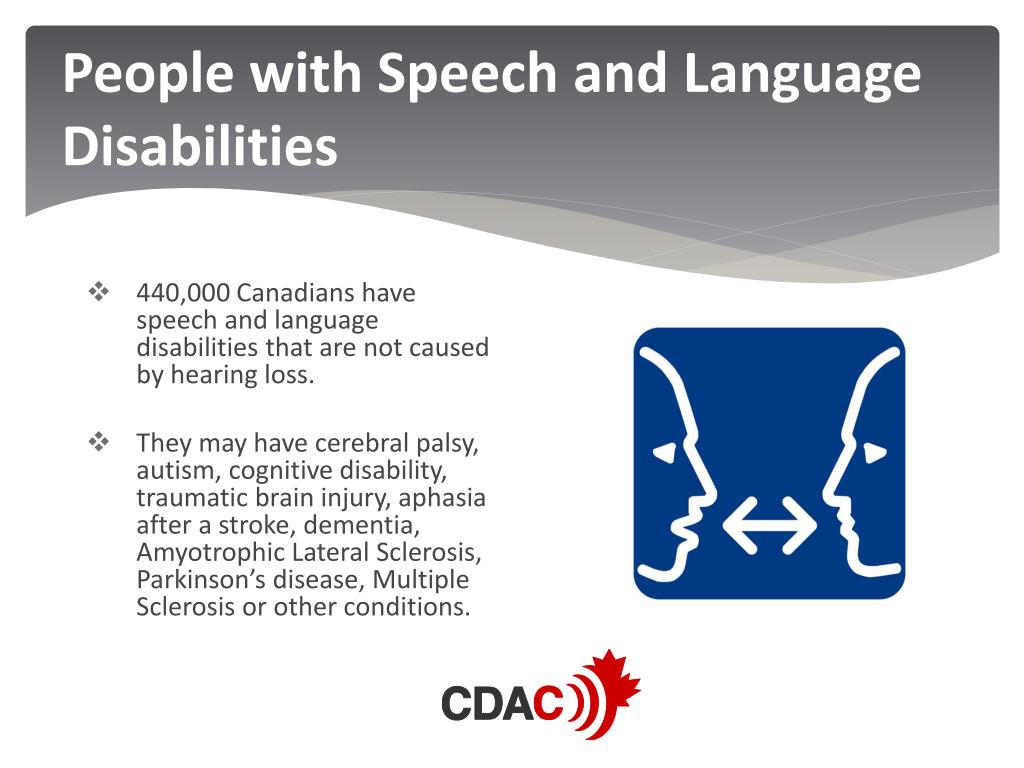 People with Speech and Language Disabilities

❖ 440,000 Canadians have speech and language disabilities that are not caused by hearing loss.

❖ They may have cerebral palsy, autism, cognitive disability, traumatic brain injury, aphasia after a stroke, dementia, Amyotrophic Lateral Sclerosis, Parkinson’s disease, Multiple Sclerosis or other conditions.

CDAC